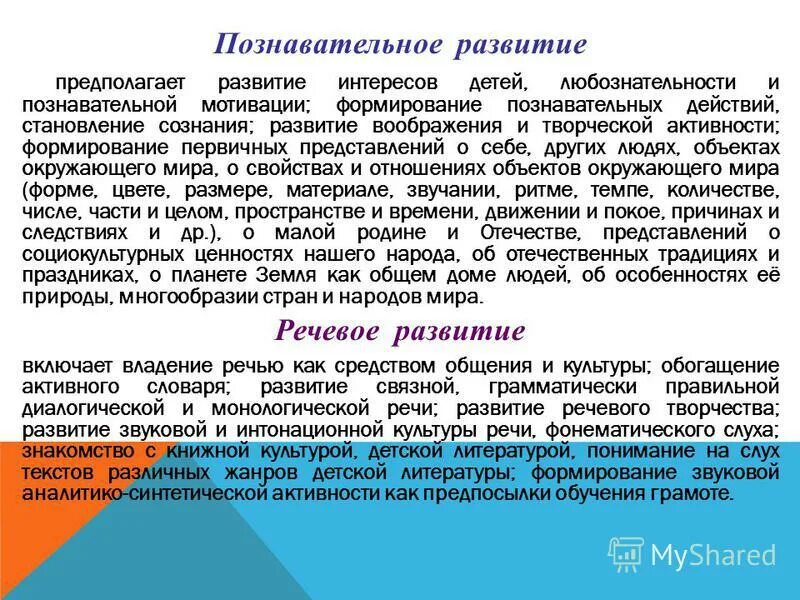 Познавательное развитие

предполагает развитие интересов детей, любознательности и познавательной мотивации; формирование познавательных действий, становление сознания; развитие воображения и творческой активности; формирование первичных представлений о себе, других людях, объектах окружающего мира, о свойствах и отношениях объектов окружающего мира (форме, цвете, размере, материале, звучании, ритме, темпе, количестве, числе, части и целом, пространстве и времени, движении и покое, причинах и следствиях и др.), о малой родине и Отечестве, представлений о социокультурных ценностях нашего народа, об отечественных традициях и праздниках, о планете Земля как общем доме людей, об особенностях её природы, многообразии стран и народов мира.

Речевое развитие

включает владение речью как средством общения и культуры; обогащение активного словаря; развитие связной, грамматически правильной диалогической и монологической речи; развитие речевого творчества; развитие звуковой и интонационной культуры речи, фонематического слуха; знакомство с книжной культурой, детской литературой, понимание на слух текстов различных жанров детской литературы; формирование звуковой аналитико-синтетической активности как предпосылки обучения грамоте.

MyShared